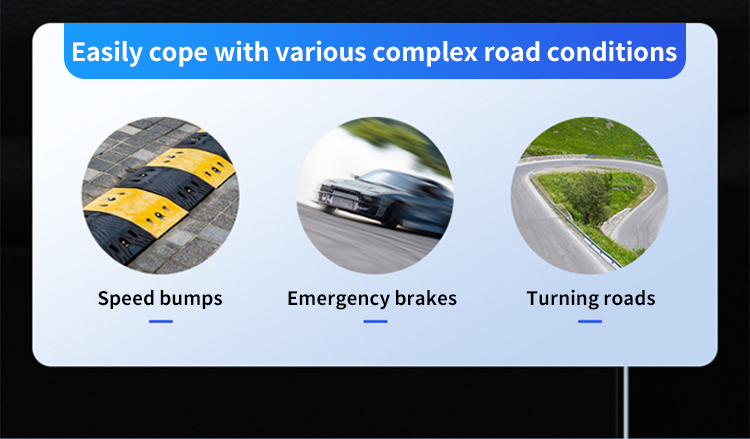 Easily cope with various complex road conditions

Speed bumps

Emergency brakes

Turning roads